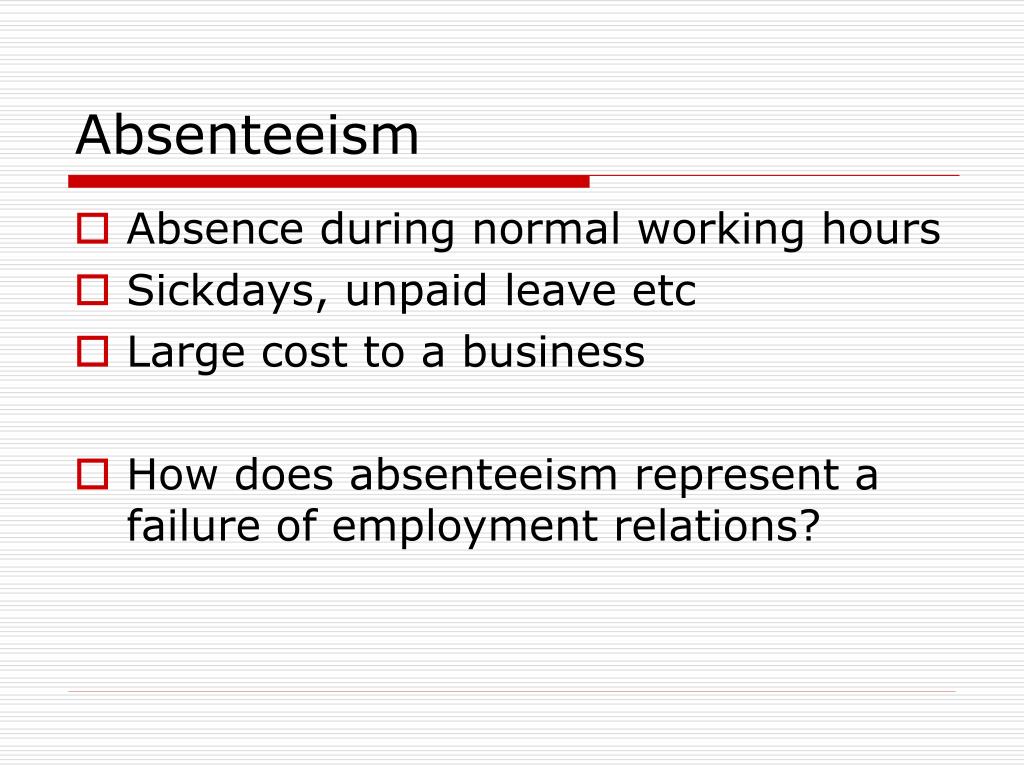 Absenteeism

Absence during normal working hours
Sickdays, unpaid leave etc
Large cost to a business

How does absenteeism represent a failure of employment relations?